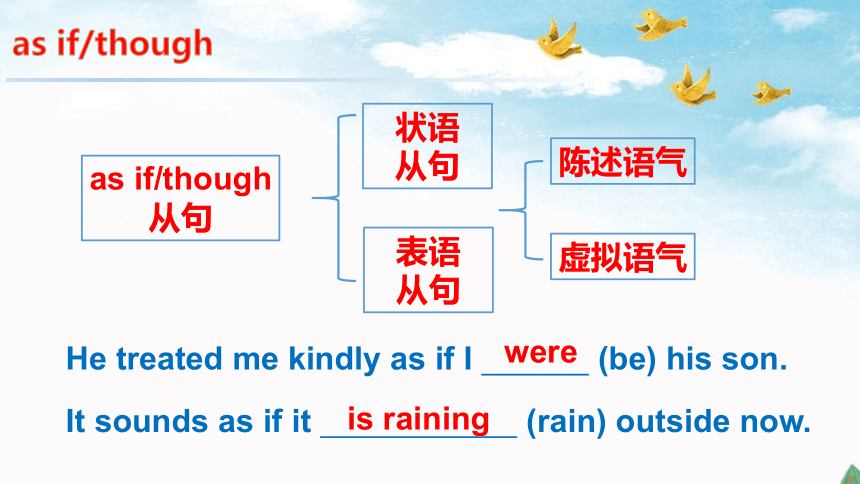 as if/though

as if/though 从句

状语从句

表语从句

陈述语气

虚拟语气

He treated me kindly as if I were (be) his son.

It sounds as if it is raining (rain) outside now.